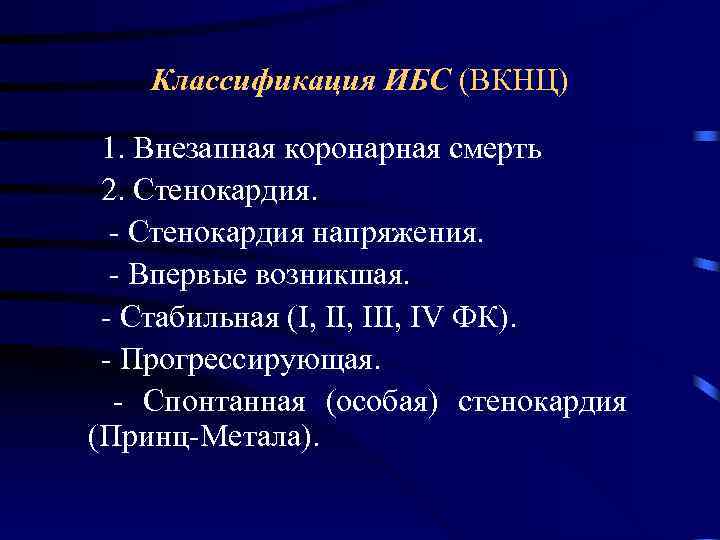 Классификация ИБС (ВКНЦ)

1. Внезапная коронарная смерть
2. Стенокардия.
- Стенокардия напряжения.
- Впервые возникшая.
- Стабильная (I, II, III, IV ФК).
- Прогрессирующая.
- Спонтанная (особая) стенокардия (Принц-Метала).